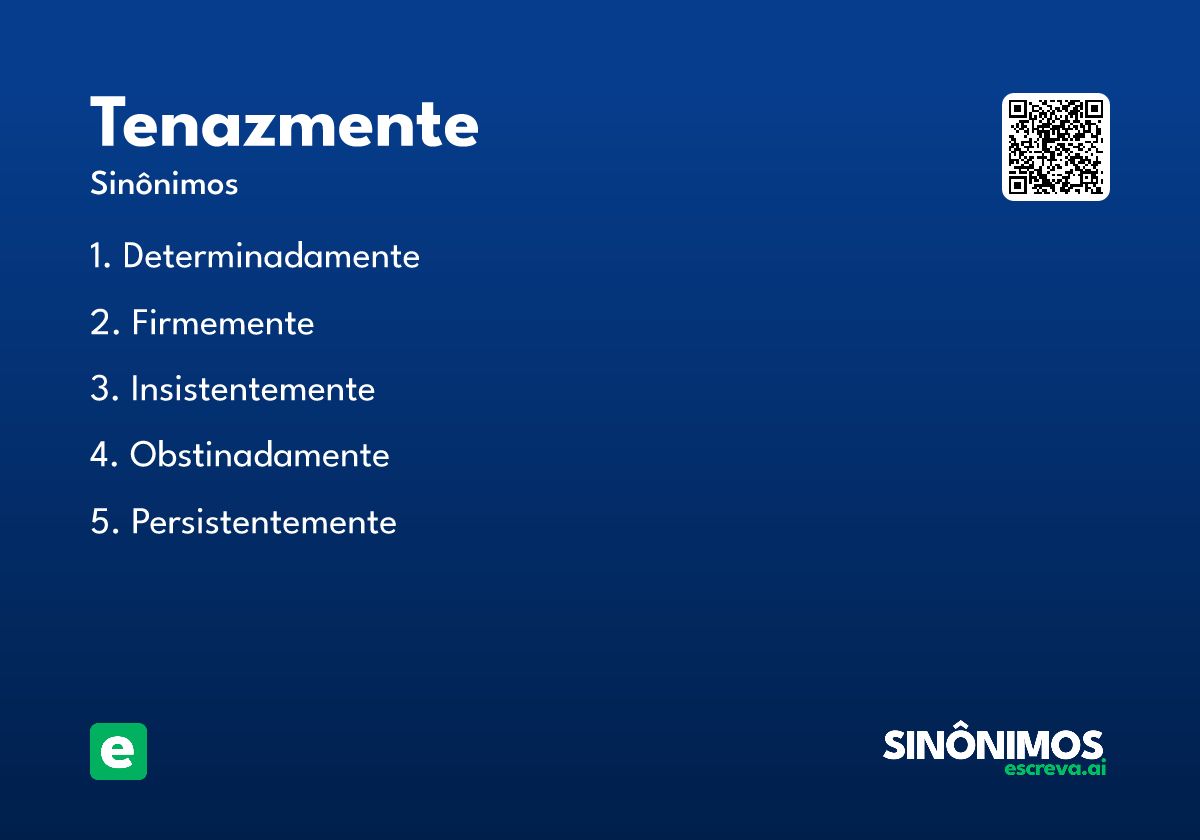 Tenazmente

Sinônimos

1. Determinadamente

2. Firmemente

3. Insistentemente

4. Obstinadamente

5. Persistentemente

e

SINÔNIMOS
escreva.ai